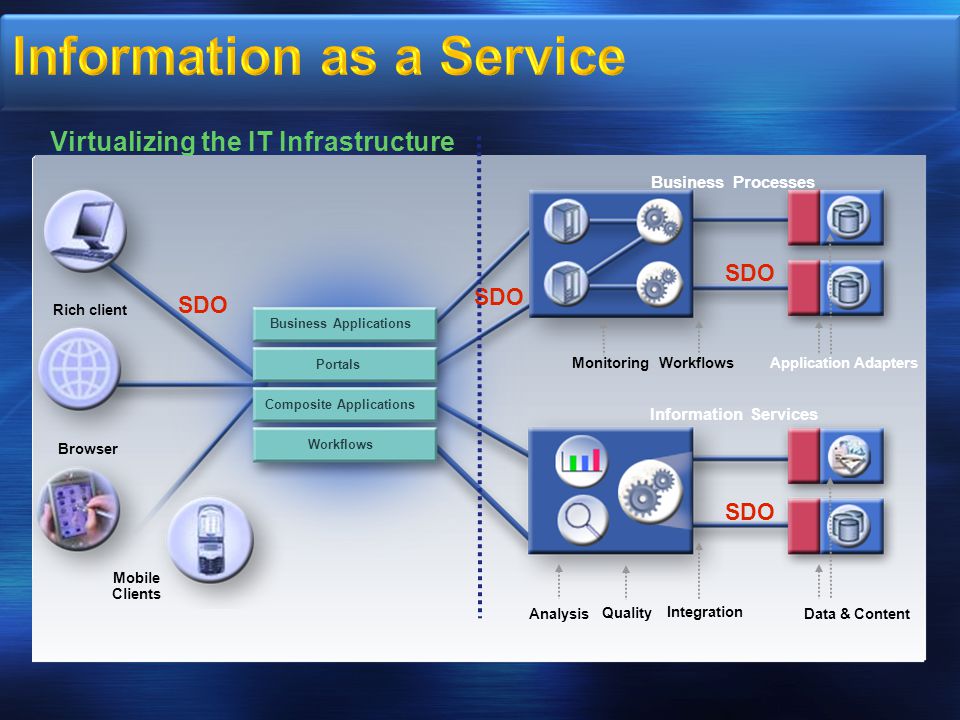 Information as a Service

Virtualizing the IT Infrastructure

Rich client

SDO

Browser

Mobile Clients

Business Applications

Portals

Composite Applications

Workflows

SDO

Business Processes

SDO

Monitoring Workflows

Application Adapters

Information Services

SDO

Analysis Quality Integration

Data & Content